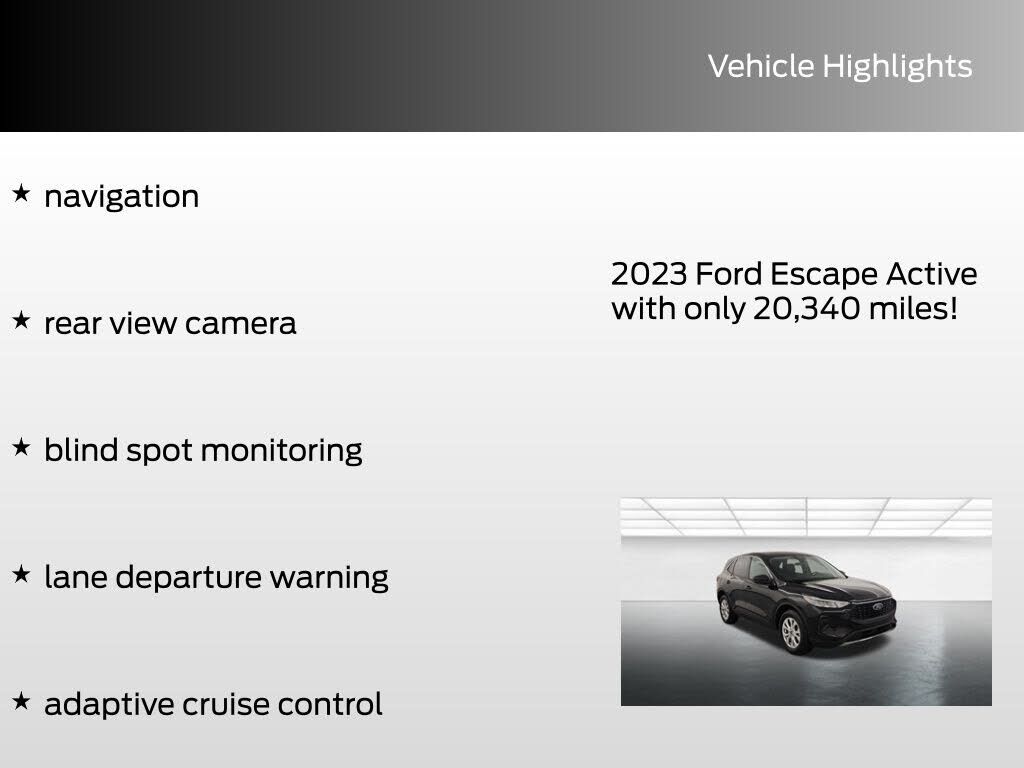 Vehicle Highlights

★ navigation

★ rear view camera

★ blind spot monitoring

★ lane departure warning

★ adaptive cruise control

2023 Ford Escape Active with only 20,340 miles!